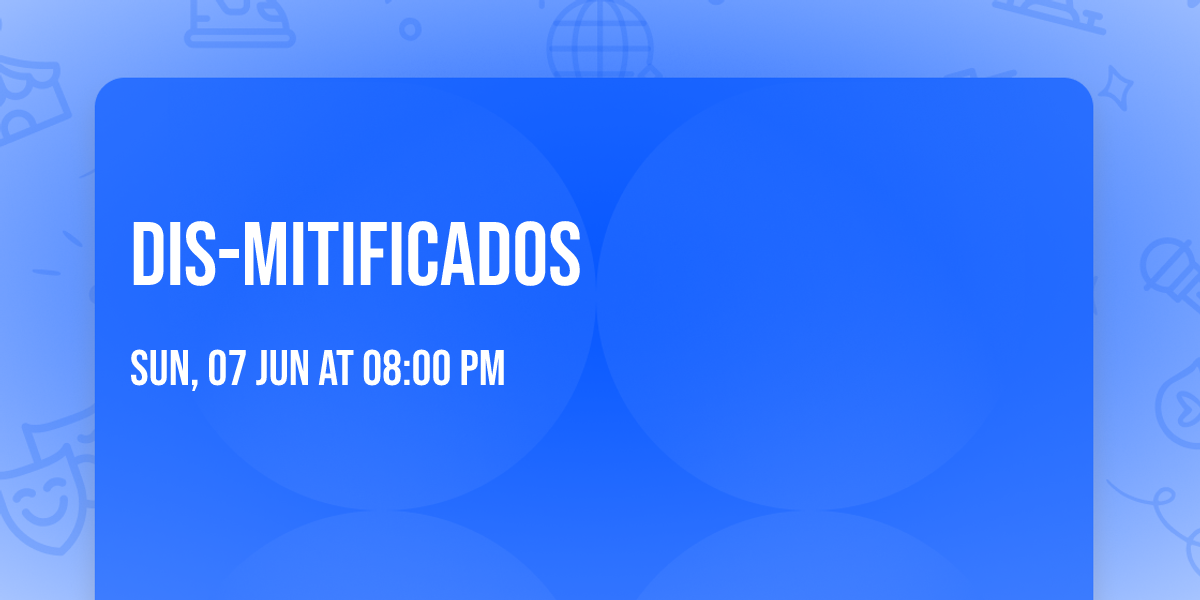 DIS-MITIFICADOS

SUN, 07 JUN AT 08:00 PM